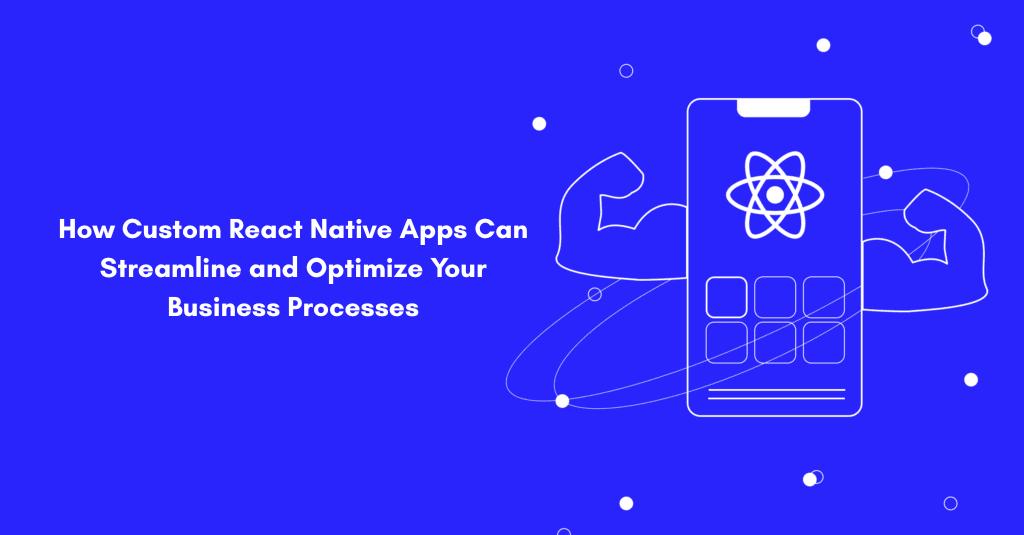 How Custom React Native Apps Can Streamline and Optimize Your Business Processes